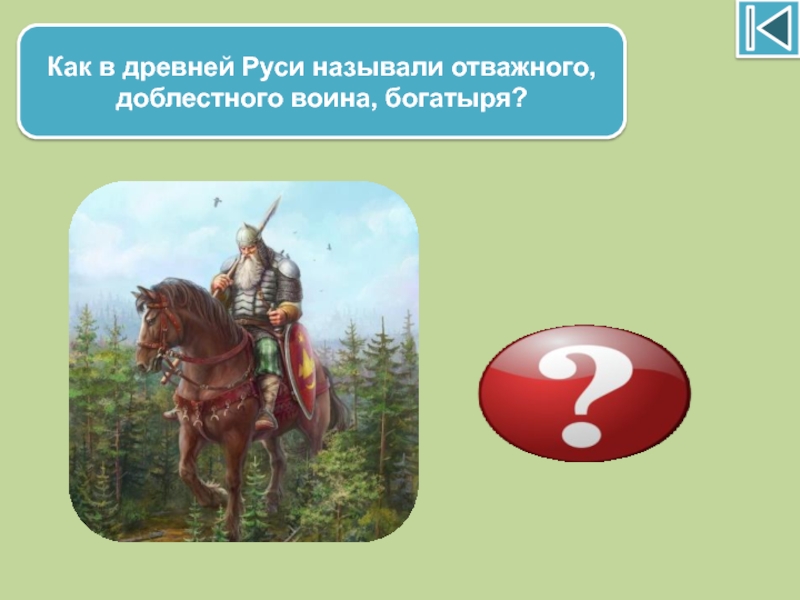 Как в древней Руси называли отважного, доблестного воина, богатыря?

?